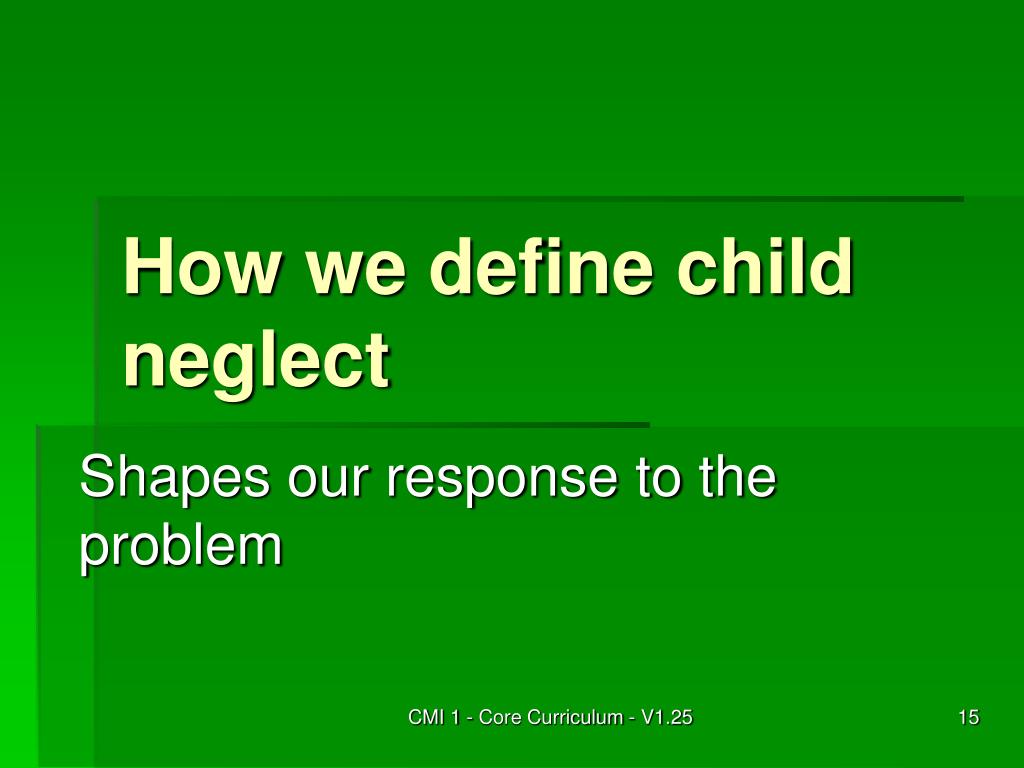 How we define child neglect

Shapes our response to the problem

CMI 1 - Core Curriculum - V1.25

15